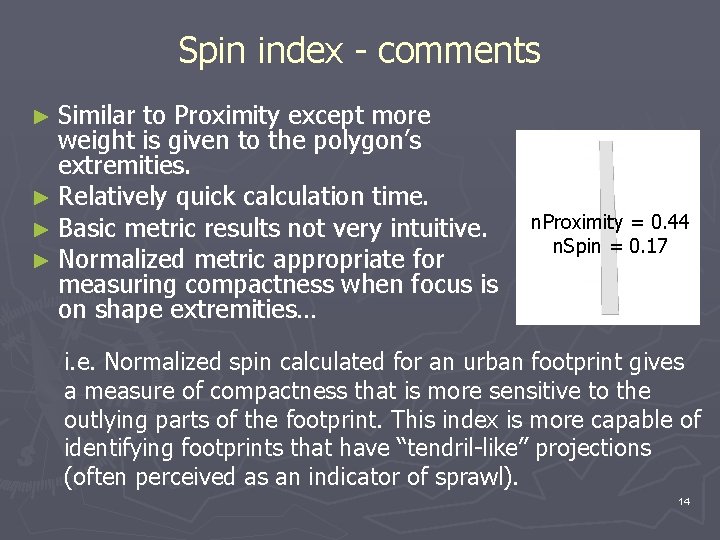 Spin index - comments

► Similar to Proximity except more weight is given to the polygon's extremities.
► Relatively quick calculation time.
► Basic metric results not very intuitive.
► Normalized metric appropriate for measuring compactness when focus is on shape extremities…

nProximity = 0.44
nSpin = 0.17

i.e. Normalized spin calculated for an urban footprint gives a measure of compactness that is more sensitive to the outlying parts of the footprint. This index is more capable of identifying footprints that have "tendril-like" projections (often perceived as an indicator of sprawl).

14